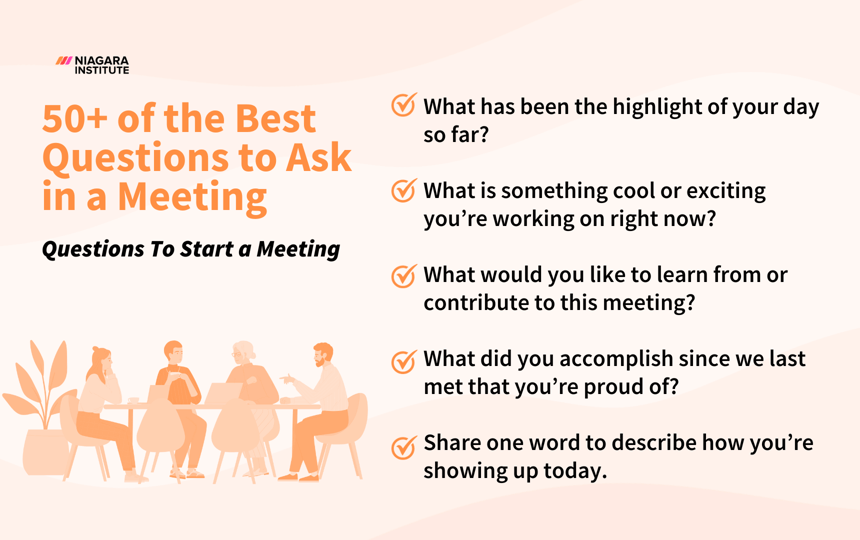 NIAGARA INSTITUTE

50+ of the Best Questions to Ask in a Meeting

Questions To Start a Meeting

What has been the highlight of your day so far?

What is something cool or exciting you're working on right now?

What would you like to learn from or contribute to this meeting?

What did you accomplish since we last met that you're proud of?

Share one word to describe how you're showing up today.